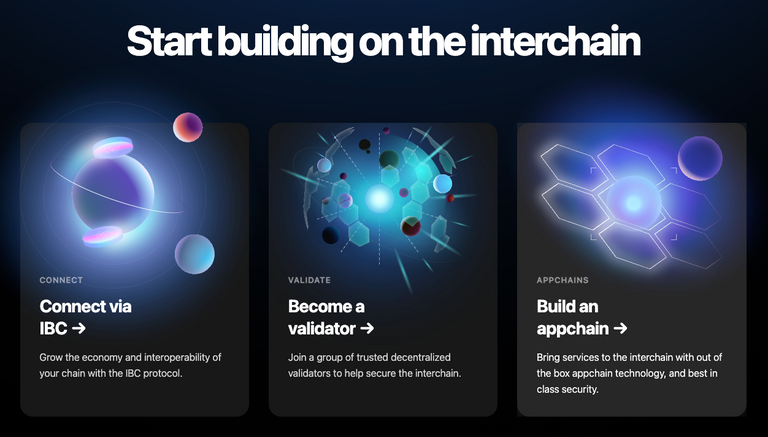 Start building on the interchain

CONNECT

Connect via IBC →

Grow the economy and interoperability of your chain with the IBC protocol.

VALIDATE

Become a validator →

Join a group of trusted decentralized validators to help secure the interchain.

APPCHAINS

Build an appchain →

Bring services to the interchain with out of the box appchain technology, and best in class security.